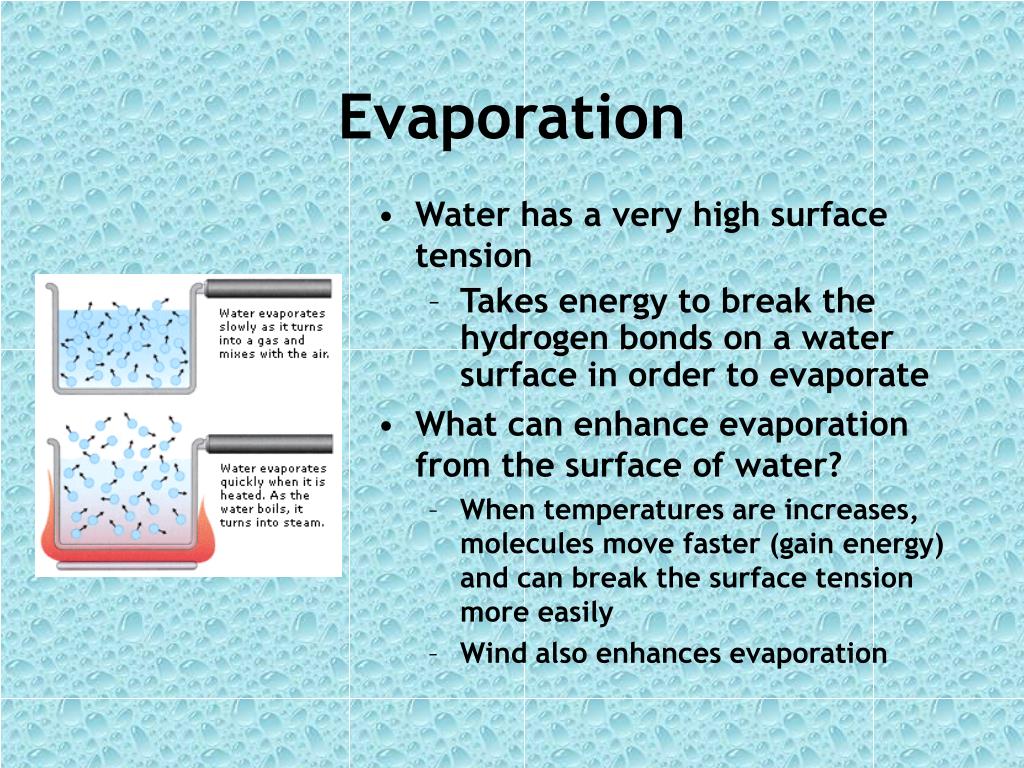 Evaporation

Water evaporates slowly as it turns into a gas and mixes with the air.

Water evaporates quickly when it is heated. As the water boils, it turns into steam.

• Water has a very high surface tension
– Takes energy to break the hydrogen bonds on a water surface in order to evaporate
• What can enhance evaporation from the surface of water?
– When temperatures are increases, molecules move faster (gain energy) and can break the surface tension more easily
– Wind also enhances evaporation